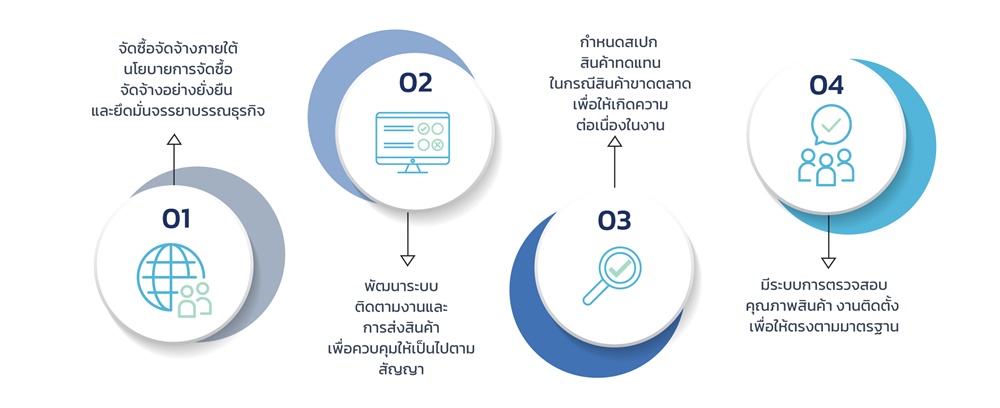 จัดซื้อจัดจ้างภายใต้ นโยบายการจัดซื้อ จัดจ้างอย่างยั่งยืน และยึดมั่นจรรยาบรรณธุรกิจ

01

02

พัฒนาระบบ ติดตามงานและ การส่งสินค้า เพื่อควบคุมให้เป็นไปตาม สัญญา

กำหนดสเปก สินค้าทดแทน ในกรณีสินค้าขาดตลาด เพื่อให้เกิดความ ต่อเนื่องในงาน

03

04

มีระบบการตรวจสอบ คุณภาพสินค้า งานติดตั้ง เพื่อให้ตรงตามมาตรฐาน